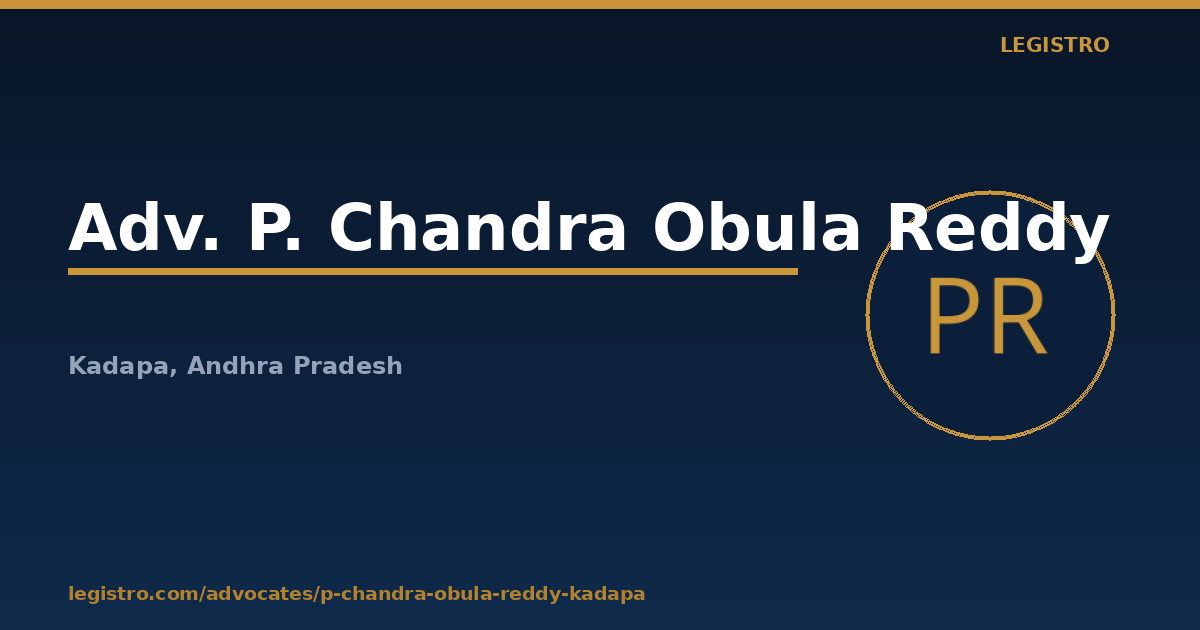 LEGISTRO

Adv. P. Chandra Obula Reddy

PR

Kadapa, Andhra Pradesh

legistro.com/advocates/p-chandra-obula-reddy-kadapa